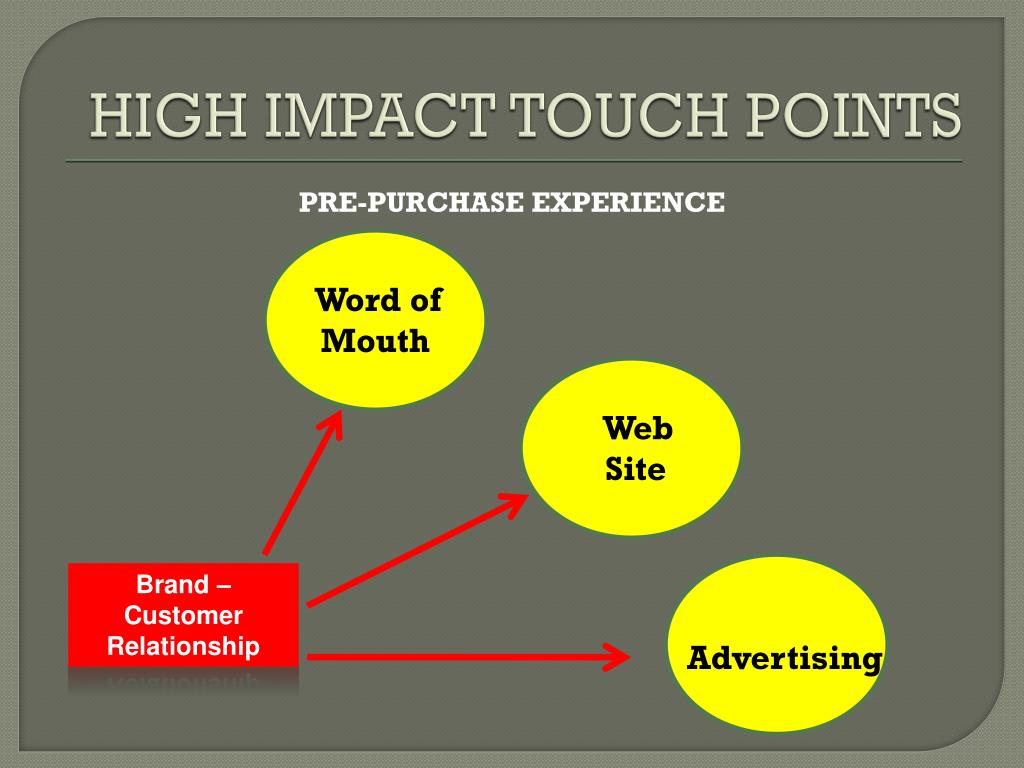 HIGH IMPACT TOUCH POINTS

PRE-PURCHASE EXPERIENCE

Word of Mouth

Web Site

Brand – Customer Relationship

Advertising